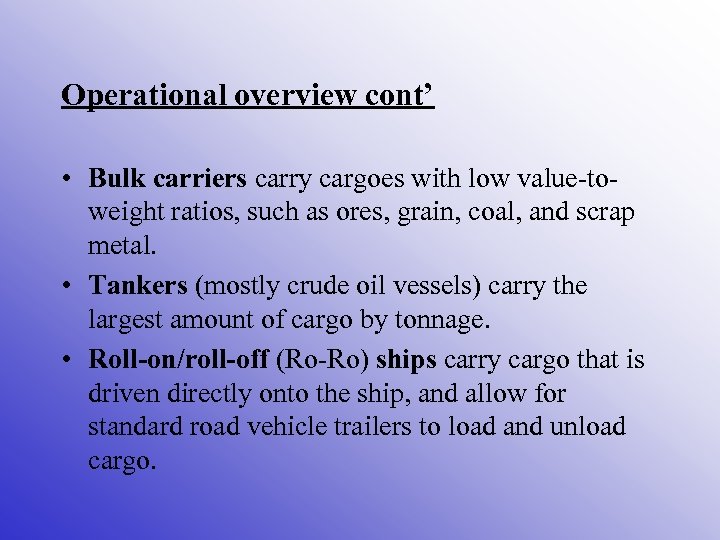 Operational overview cont’

• Bulk carriers carry cargoes with low value-to-weight ratios, such as ores, grain, coal, and scrap metal.

• Tankers (mostly crude oil vessels) carry the largest amount of cargo by tonnage.

• Roll-on/roll-off (Ro-Ro) ships carry cargo that is driven directly onto the ship, and allow for standard road vehicle trailers to load and unload cargo.